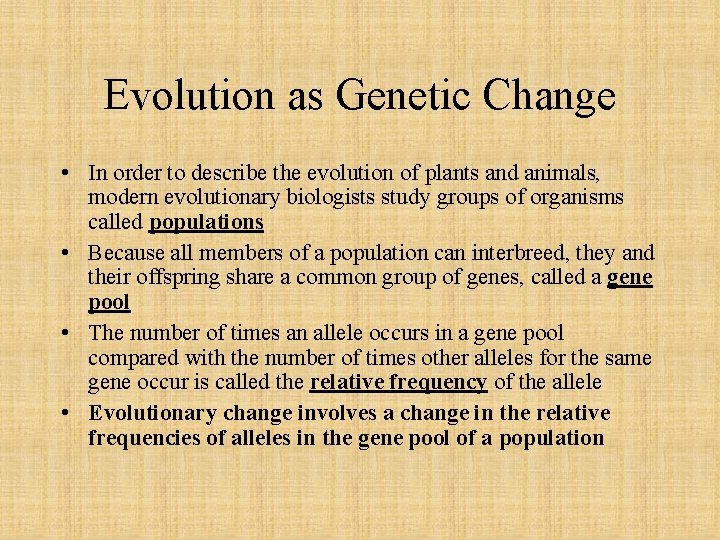 Evolution as Genetic Change

• In order to describe the evolution of plants and animals, modern evolutionary biologists study groups of organisms called populations

• Because all members of a population can interbreed, they and their offspring share a common group of genes, called a gene pool

• The number of times an allele occurs in a gene pool compared with the number of times other alleles for the same gene occur is called the relative frequency of the allele

• Evolutionary change involves a change in the relative frequencies of alleles in the gene pool of a population